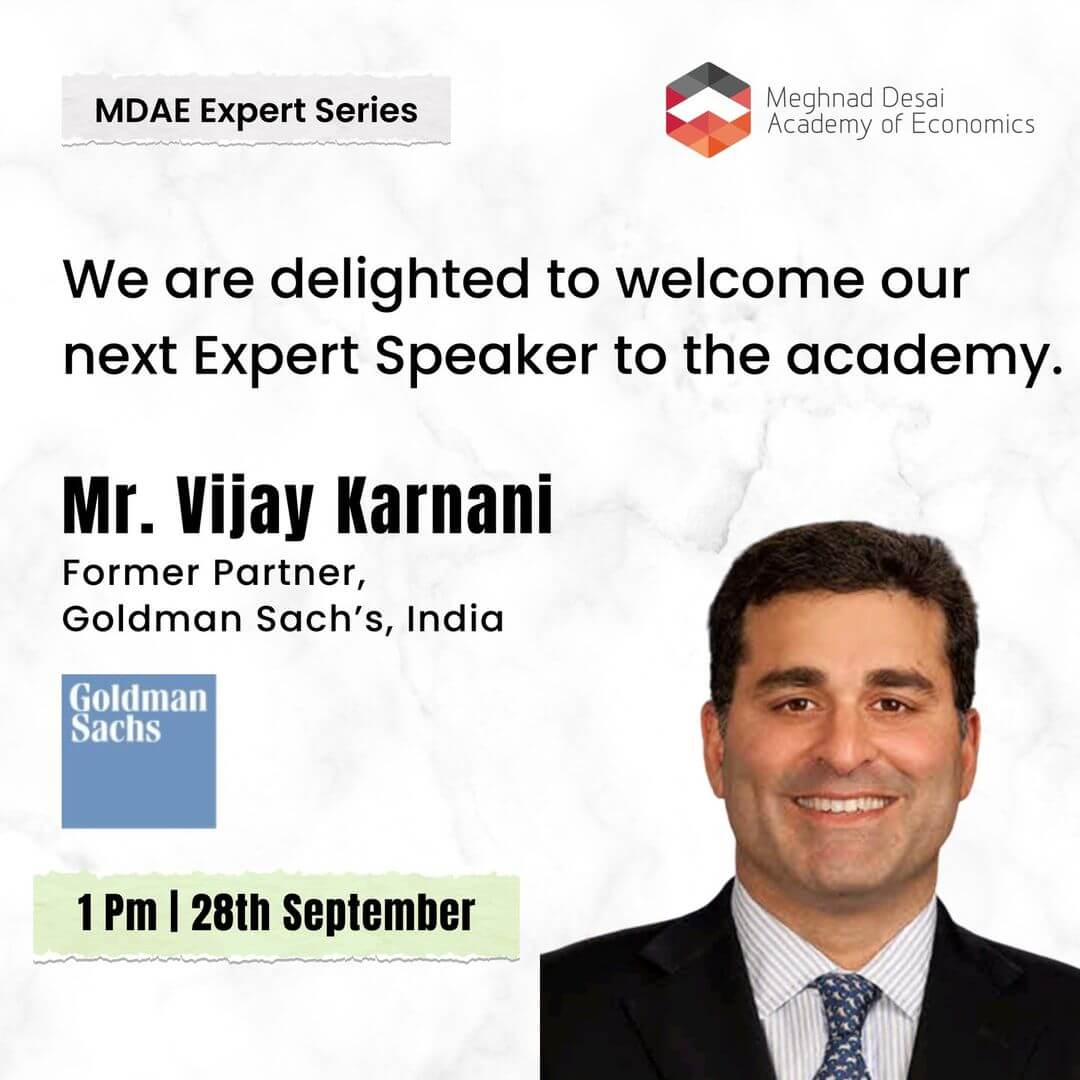 MDAE Expert Series

Meghnad Desai
Academy of Economics

We are delighted to welcome our next Expert Speaker to the academy.

Mr. Vijay Karnani
Former Partner,
Goldman Sach's, India

Goldman
Sachs

1 Pm | 28th September